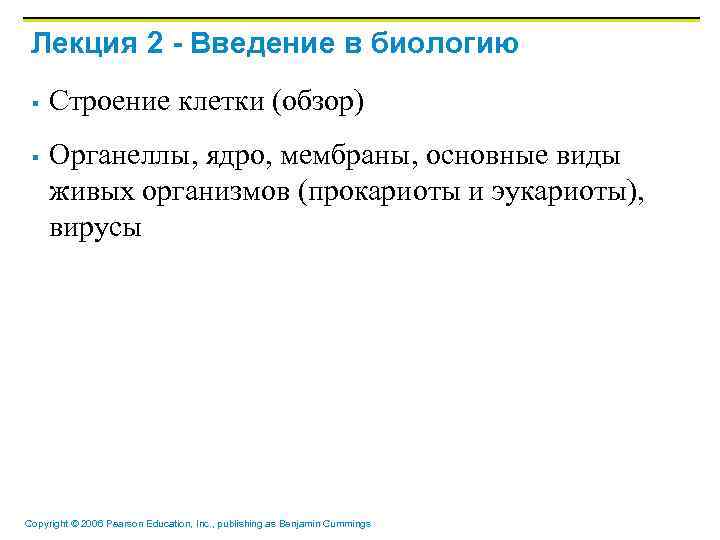 Лекция 2 - Введение в биологию

▪ Строение клетки (обзор)

▪ Органеллы, ядро, мембраны, основные виды живых организмов (прокариоты и эукариоты), вирусы

Copyright © 2006 Pearson Education, Inc., publishing as Benjamin Cummings